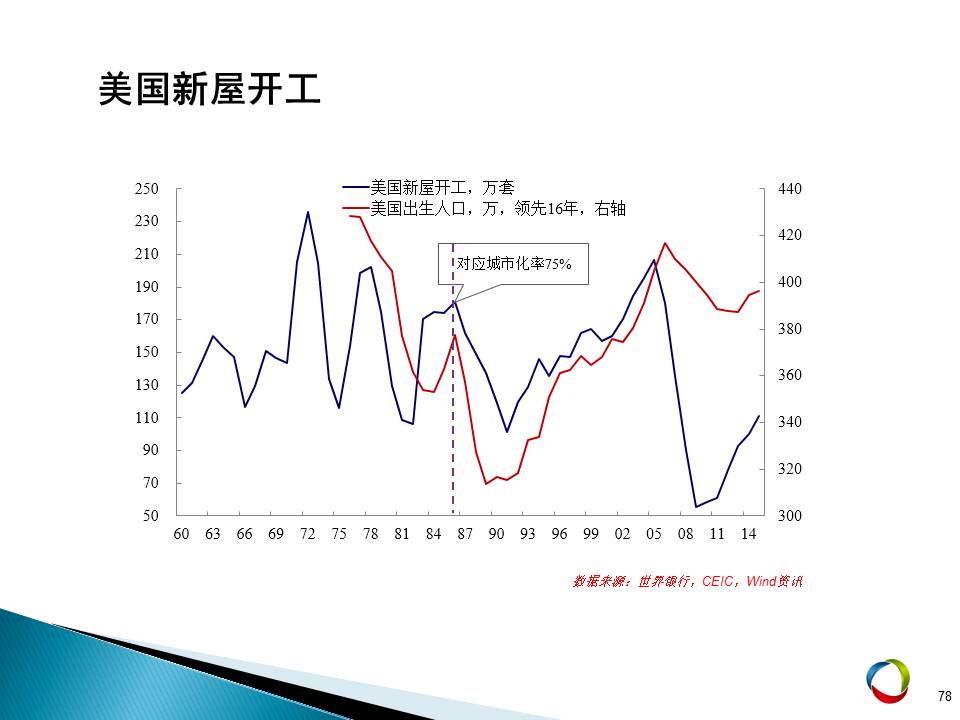 美国新屋开工

美国新屋开工，万套
美国出生人口，万，领先16年，右轴

对应城市化率75%

250
230
210
190
170
150
130
110
90
70
50

440
420
400
380
360
340
320
300

60 63 66 69 72 75 78 81 84 87 90 93 96 99 02 05 08 11 14

数据来源：世界银行，CEIC，Wind资讯

78